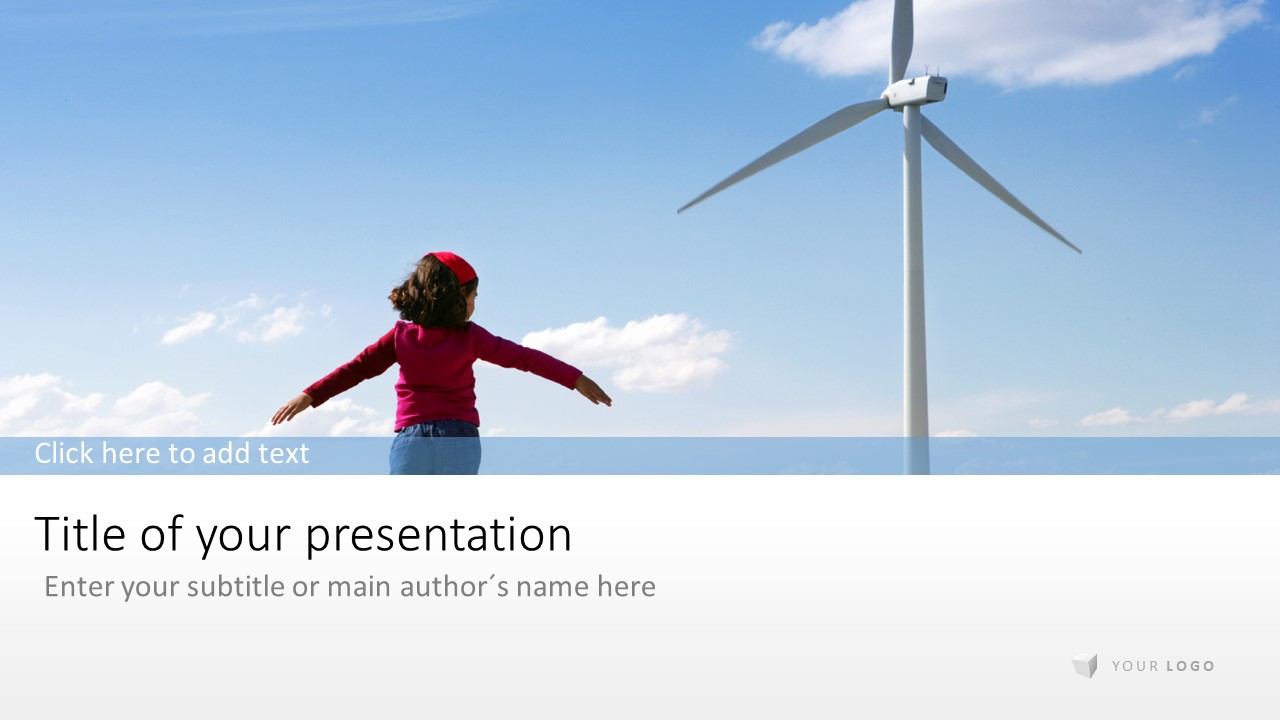 Click here to add text

Title of your presentation

Enter your subtitle or main author´s name here

YOUR LOGO